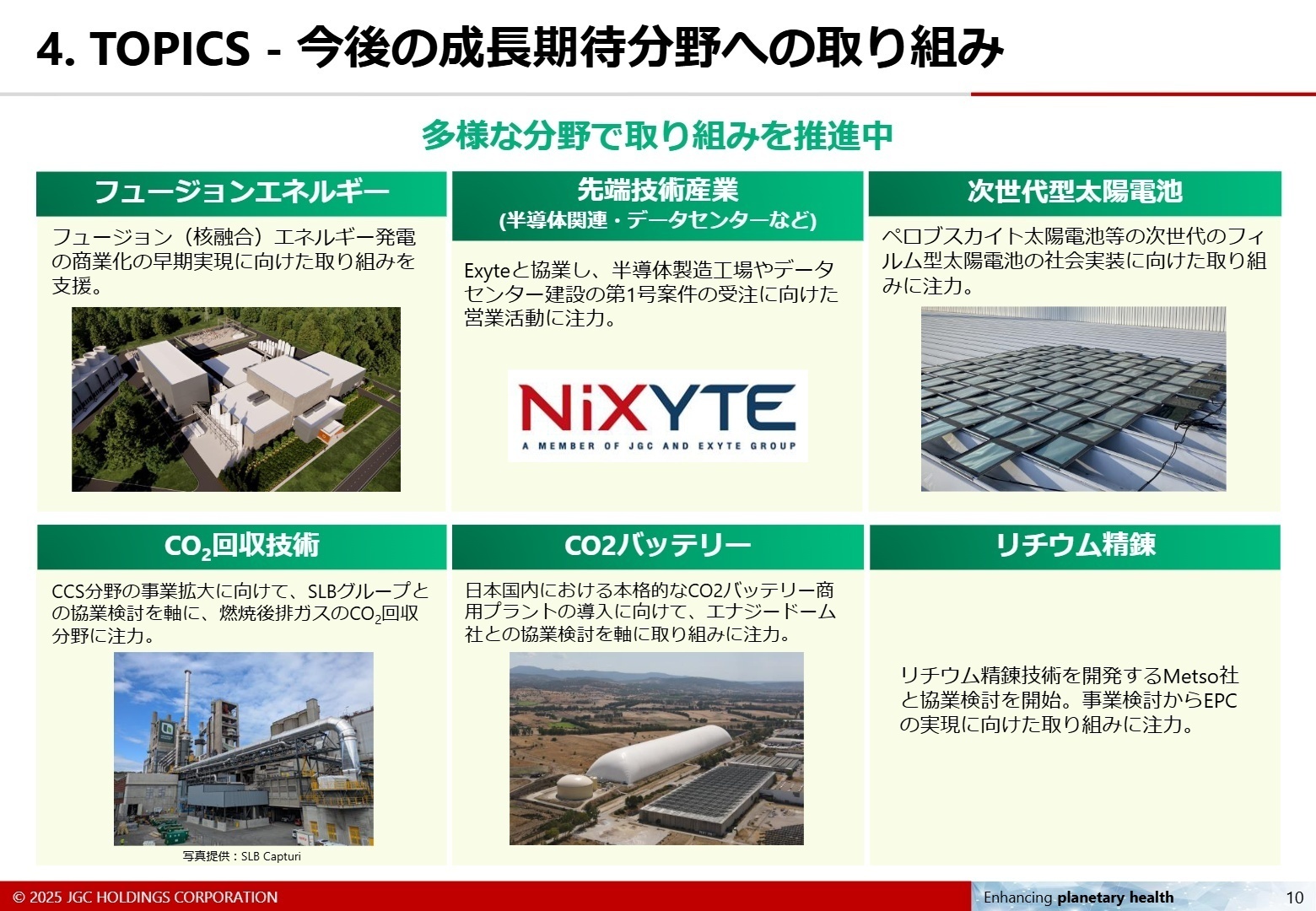 4. TOPICS - 今後の成長期待分野への取り組み

多様な分野で取り組みを推進中

フュージョンエネルギー

フュージョン（核融合）エネルギー発電の商業化の早期実現に向けた取り組みを支援。

先端技術産業
(半導体関連・データセンターなど)

Exyteと協業し、半導体製造工場やデータセンター建設の第1号案件の受注に向けた営業活動に注力。

NiXYTE
A MEMBER OF JGC AND EXYTE GROUP

次世代型太陽電池

ペロブスカイト太陽電池等の次世代のフィルム型太陽電池の社会実装に向けた取り組みに注力。

$CO_2$回収技術

CCS分野の事業拡大に向けて、SLBグループとの協業検討を軸に、燃焼後排ガスの$CO_2$回収分野に注力。

写真提供：SLB Capturi

CO2バッテリー

日本国内における本格的なCO2バッテリー商用プラントの導入に向けて、エナジードーム社との協業検討を軸に取り組みに注力。

リチウム精錬

リチウム精錬技術を開発するMetso社と協業検討を開始。事業検討からEPCの実現に向けた取り組みに注力。

© 2025 JGC HOLDINGS CORPORATION

Enhancing planetary health

10